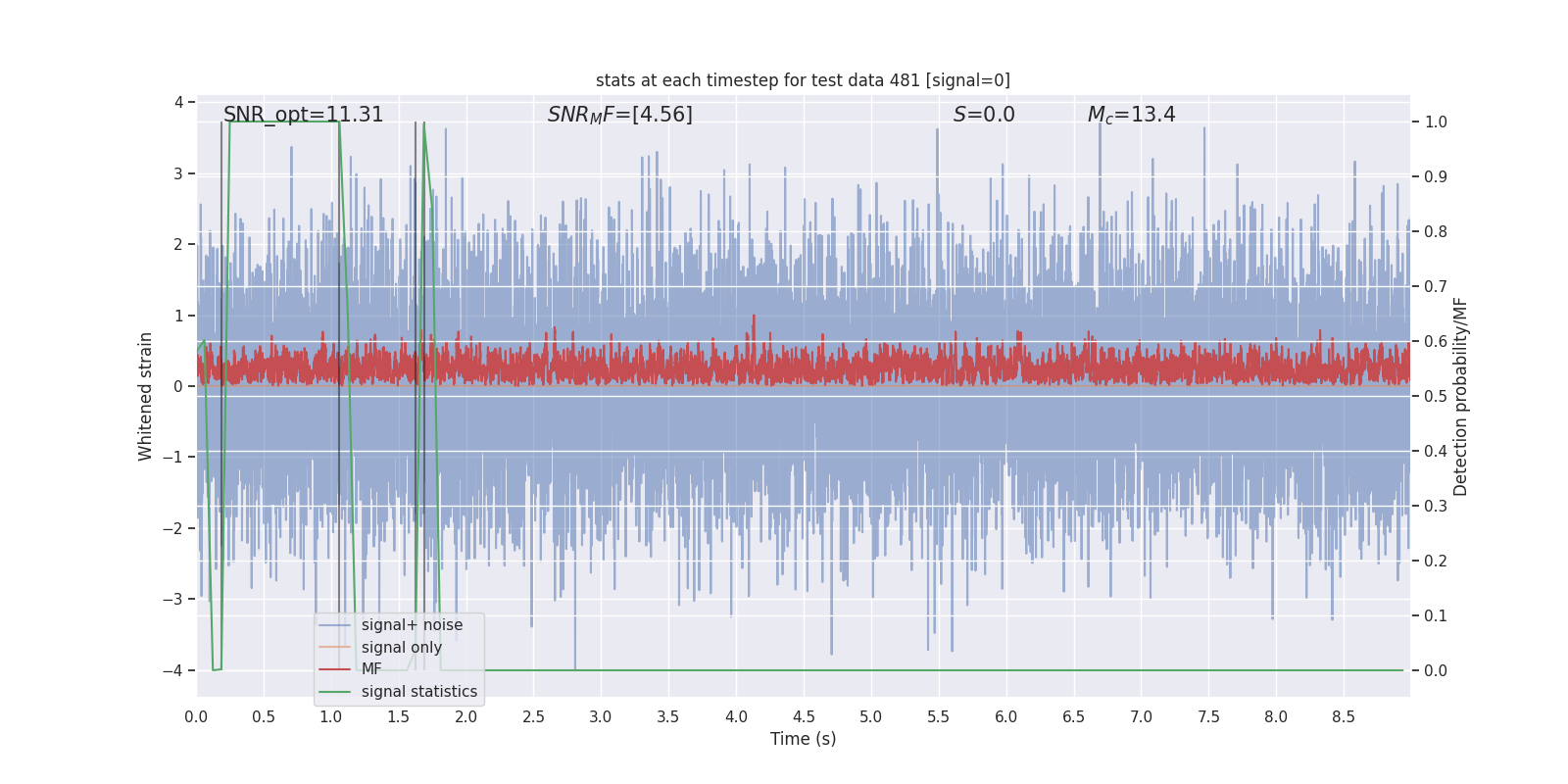 stats at each timestep for test data 481 [signal=0]

SNR_opt=11.31

$SNR_MF$=[4.56]

$S$=0.0

$M_c$=13.4

Whitened strain

4
3
2
1
0
−1
−2
−3
−4

Detection probability/MF

1.0
0.9
0.8
0.7
0.6
0.5
0.4
0.3
0.2
0.1
0.0

signal+ noise
signal only
MF
signal statistics

0.0 0.5 1.0 1.5 2.0 2.5 3.0 3.5 4.0 4.5 5.0 5.5 6.0 6.5 7.0 7.5 8.0 8.5

Time (s)